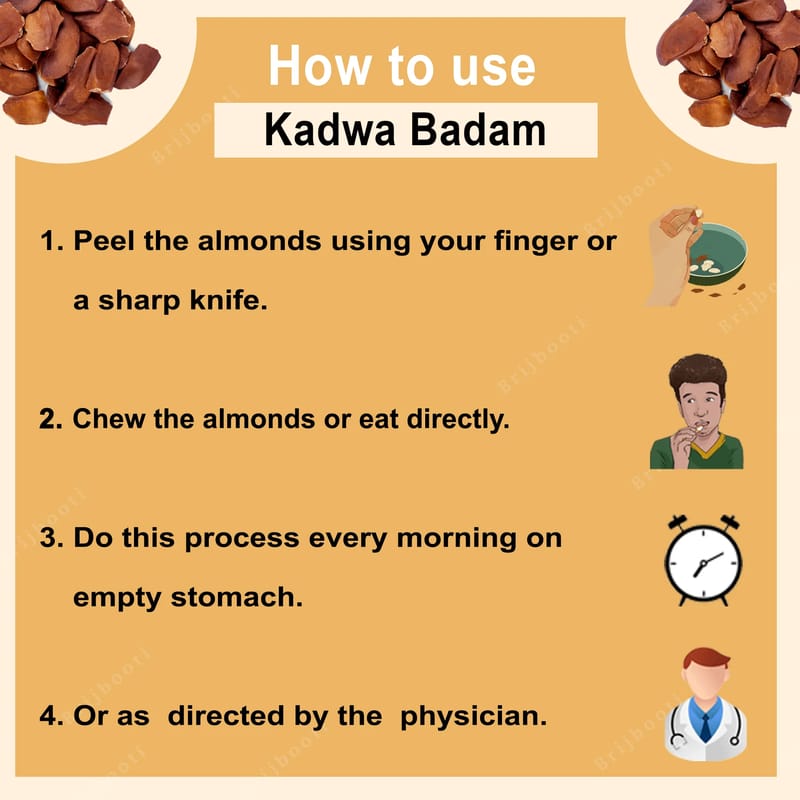 How to use

Kadwa Badam

1. Peel the almonds using your finger or a sharp knife.

2. Chew the almonds or eat directly.

3. Do this process every morning on empty stomach.

4. Or as directed by the physician.

Brijbooti